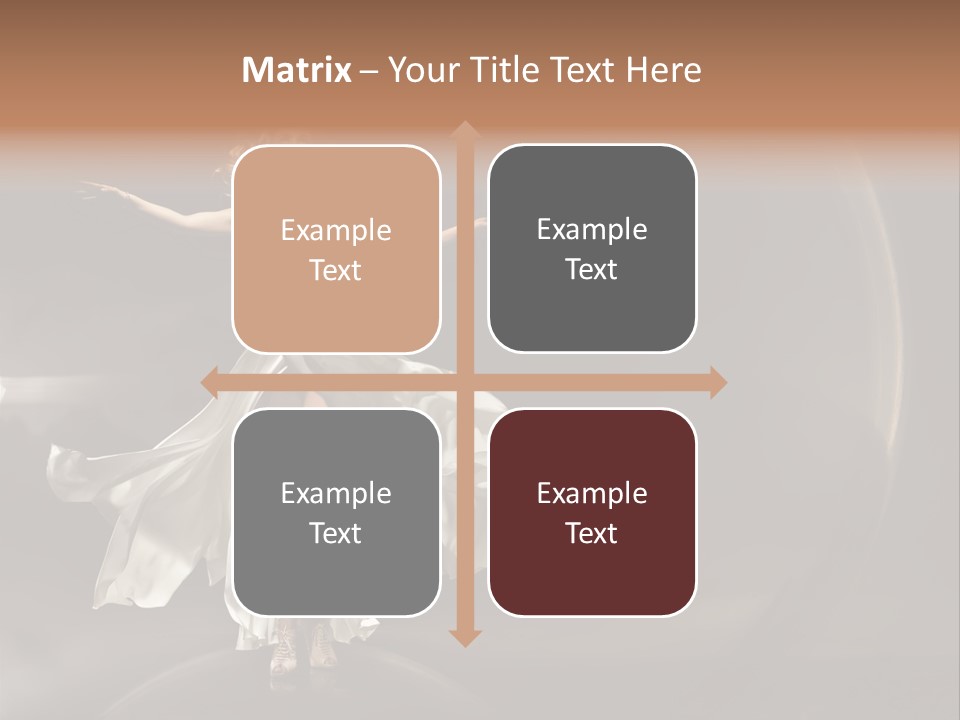 Matrix – Your Title Text Here

Example Text

Example Text

Example Text

Example Text